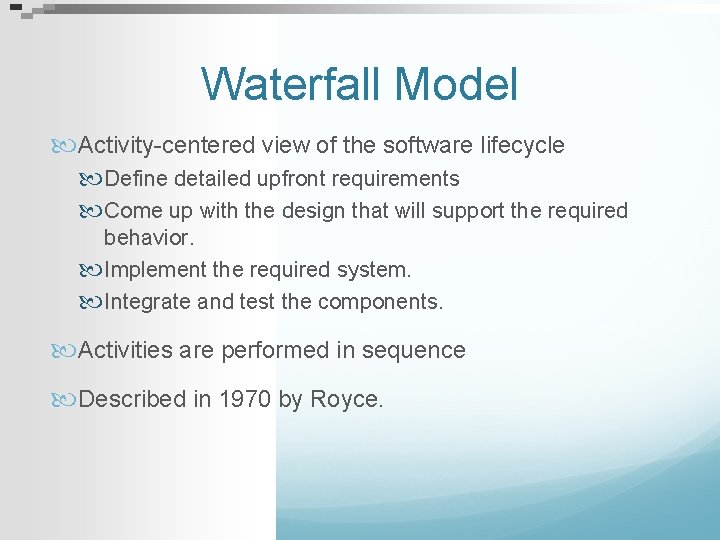 Waterfall Model

Activity-centered view of the software lifecycle

Define detailed upfront requirements

Come up with the design that will support the required behavior.

Implement the required system.

Integrate and test the components.

Activities are performed in sequence

Described in 1970 by Royce.